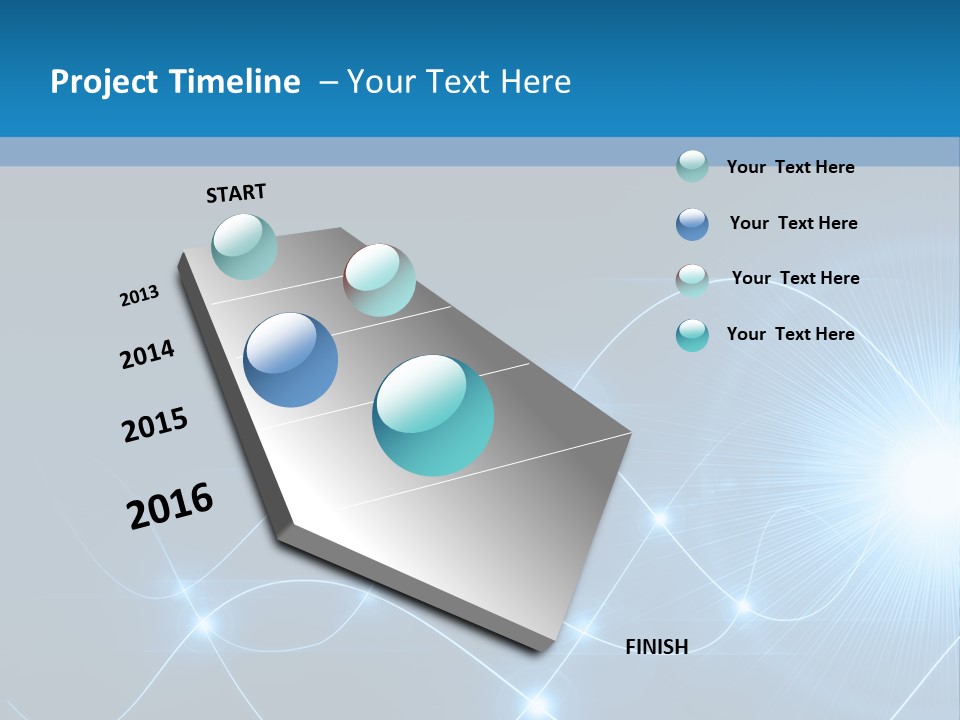 Project Timeline – Your Text Here

START

2013

2014

2015

2016

FINISH

Your Text Here

Your Text Here

Your Text Here

Your Text Here